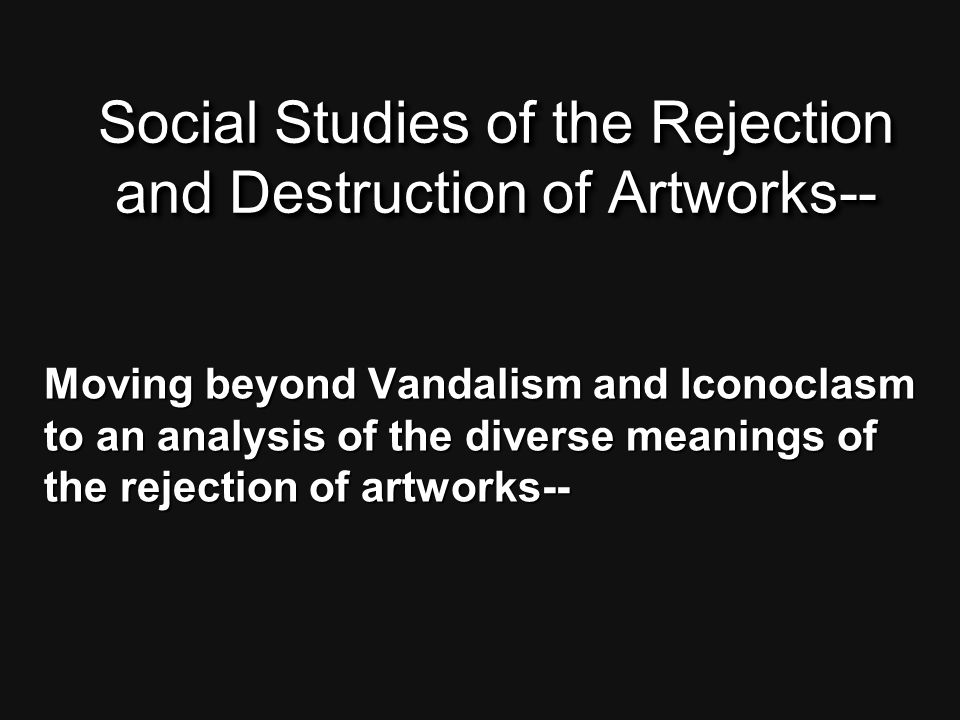 Social Studies of the Rejection and Destruction of Artworks--

Moving beyond Vandalism and Iconoclasm to an analysis of the diverse meanings of the rejection of artworks--